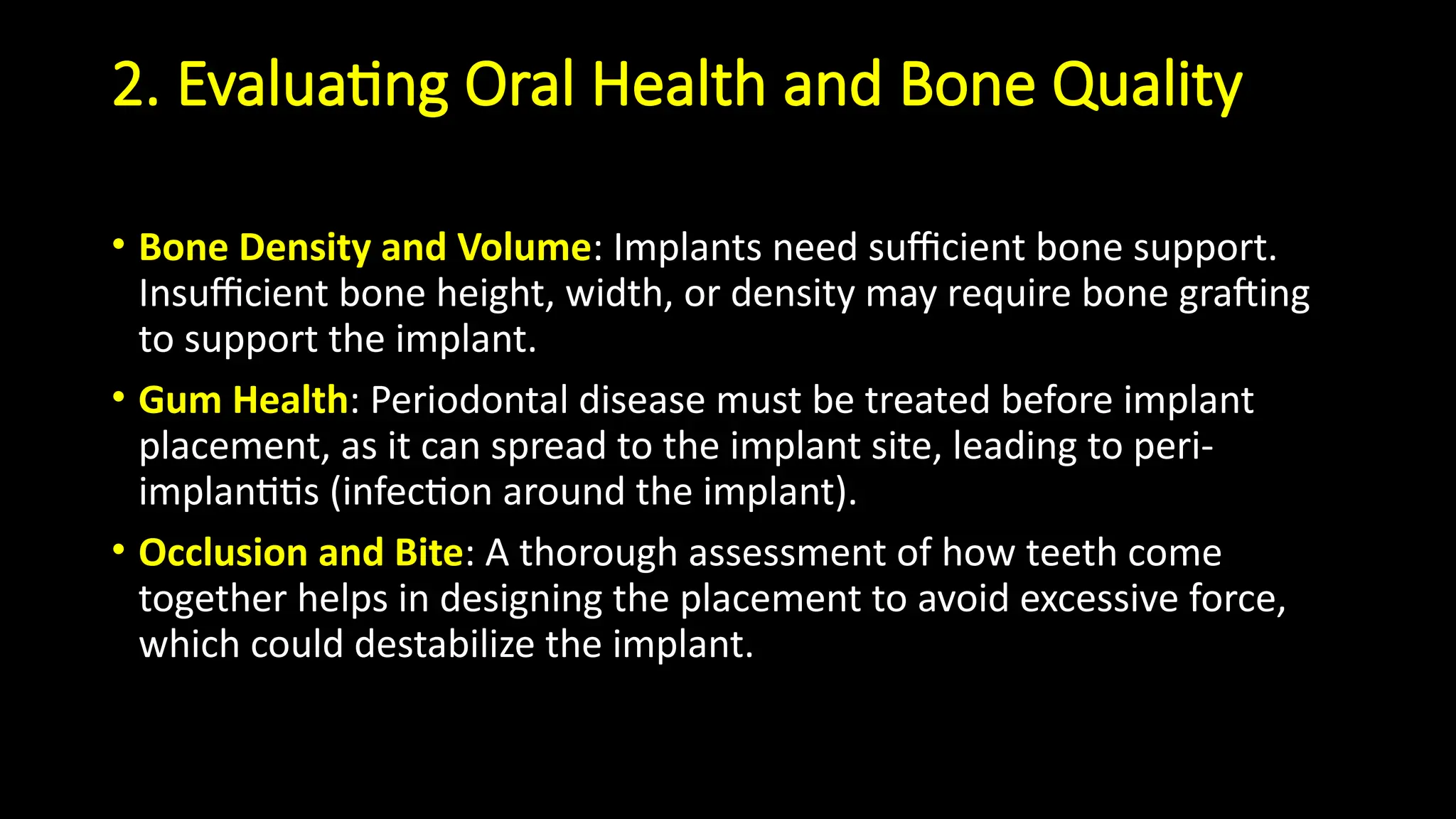 2. Evaluating Oral Health and Bone Quality

• Bone Density and Volume: Implants need sufficient bone support. Insufficient bone height, width, or density may require bone grafting to support the implant.

• Gum Health: Periodontal disease must be treated before implant placement, as it can spread to the implant site, leading to peri-implantitis (infection around the implant).

• Occlusion and Bite: A thorough assessment of how teeth come together helps in designing the placement to avoid excessive force, which could destabilize the implant.